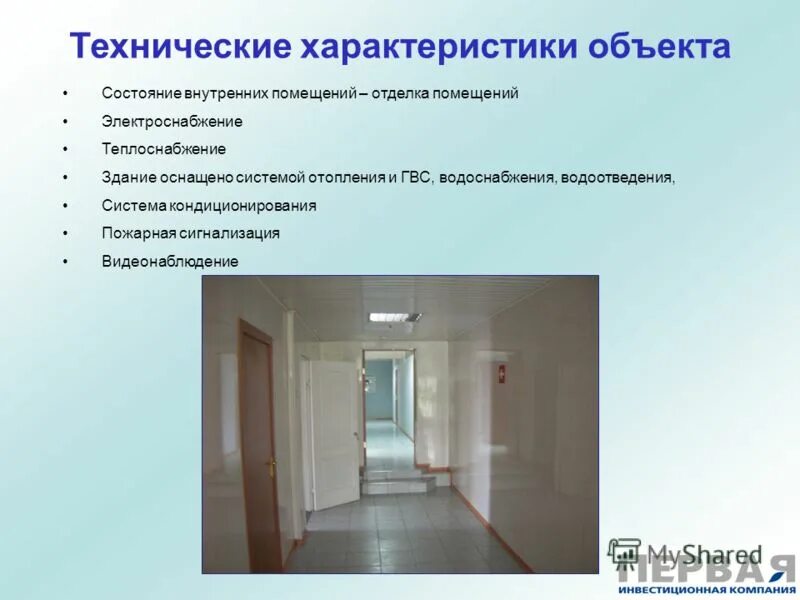 Технические характеристики объекта

• Состояние внутренних помещений – отделка помещений
• Электроснабжение
• Теплоснабжение
• Здание оснащено системой отопления и ГВС, водоснабжения, водоотведения,
• Система кондиционирования
• Пожарная сигнализация
• Видеонаблюдение

MyShared

ПЕРВАЯ
ИНВЕСТИЦИОННАЯ КОМПАНИЯ